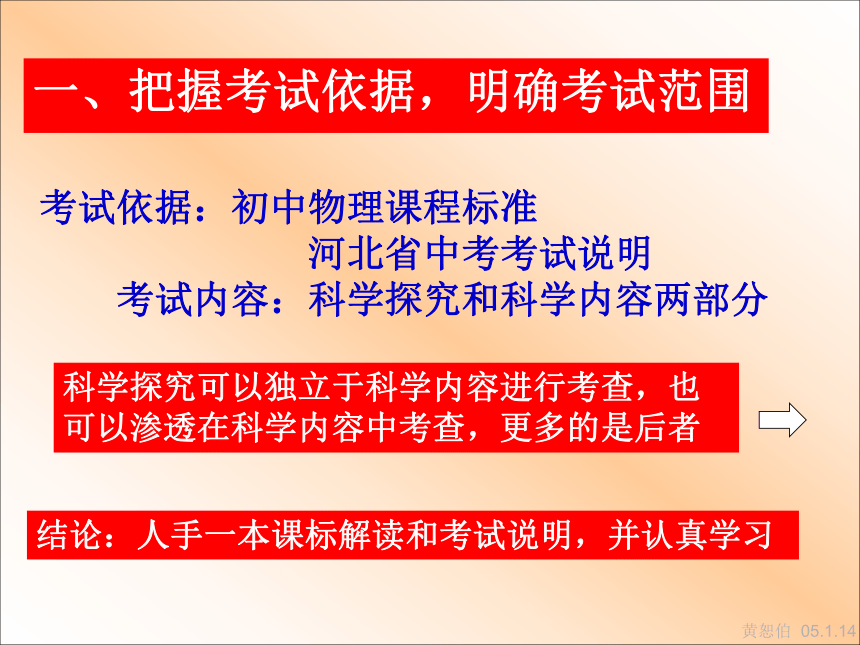 一、把握考试依据，明确考试范围

考试依据：初中物理课程标准
河北省中考考试说明
考试内容：科学探究和科学内容两部分

科学探究可以独立于科学内容进行考查，也可以渗透在科学内容中考查，更多的是后者

结论：人手一本课标解读和考试说明，并认真学习

黄恕伯 05.1.14